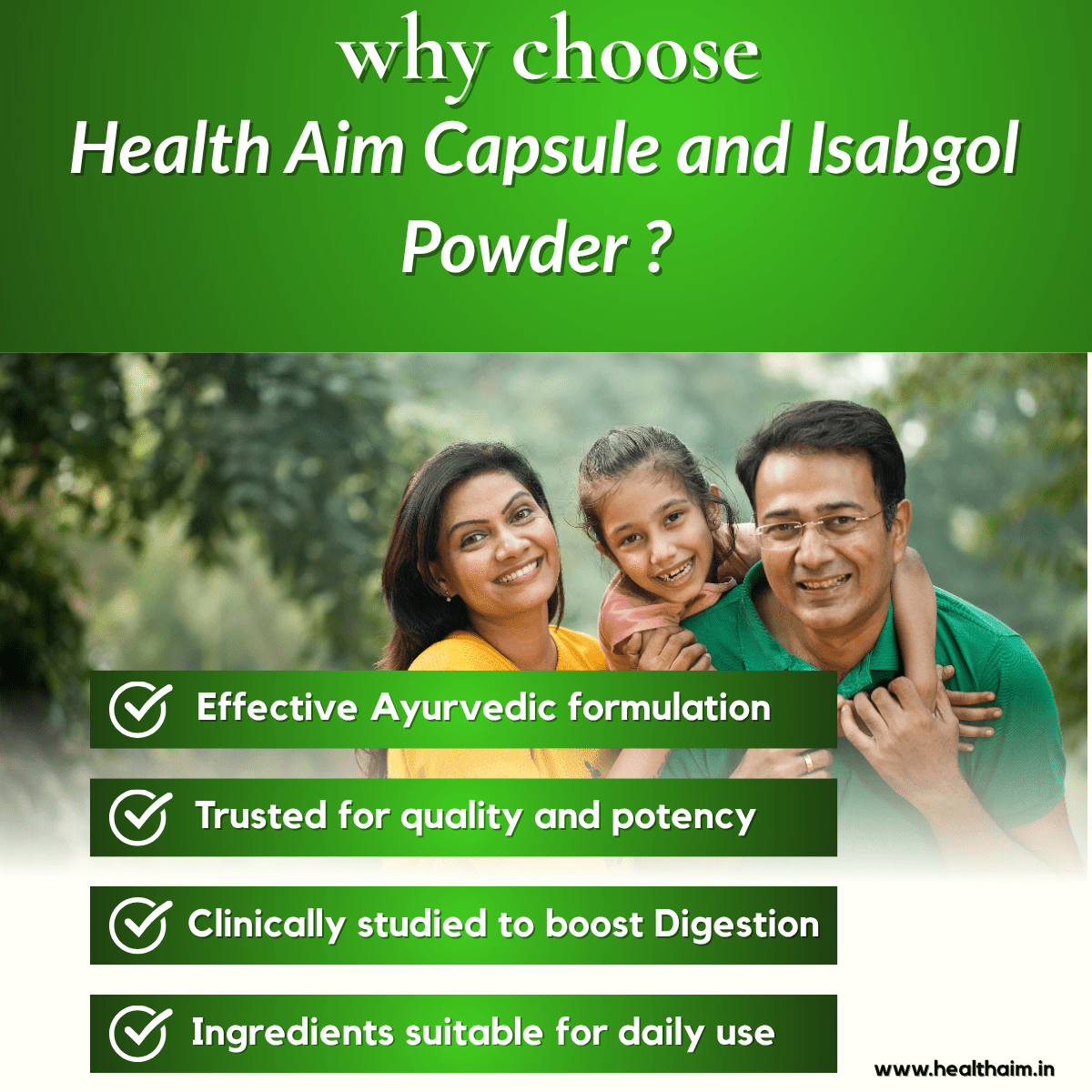 why choose
Health Aim Capsule and Isabgol Powder ?

Effective Ayurvedic formulation

Trusted for quality and potency

Clinically studied to boost Digestion

Ingredients suitable for daily use

www.healthaim.in